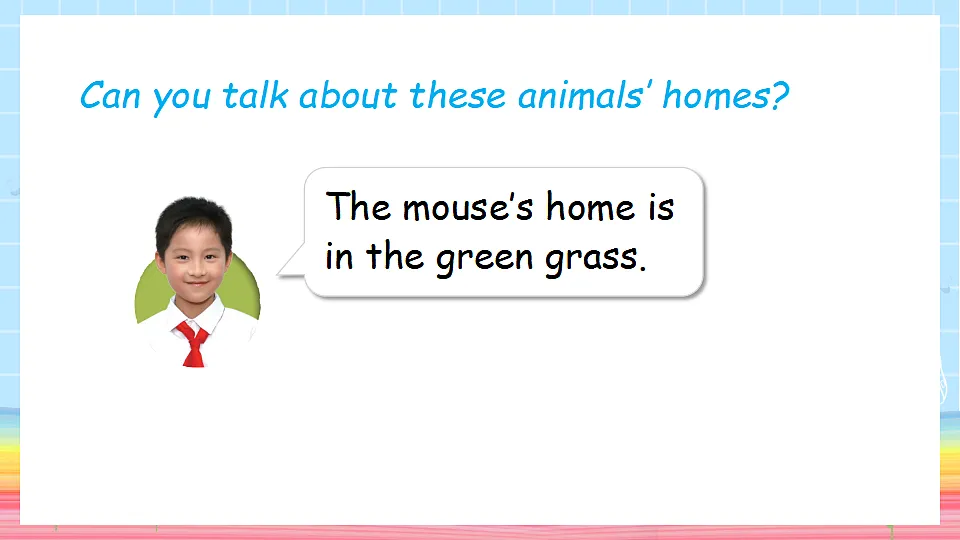 Can you talk about these animals' homes?

The mouse's home is in the green grass.